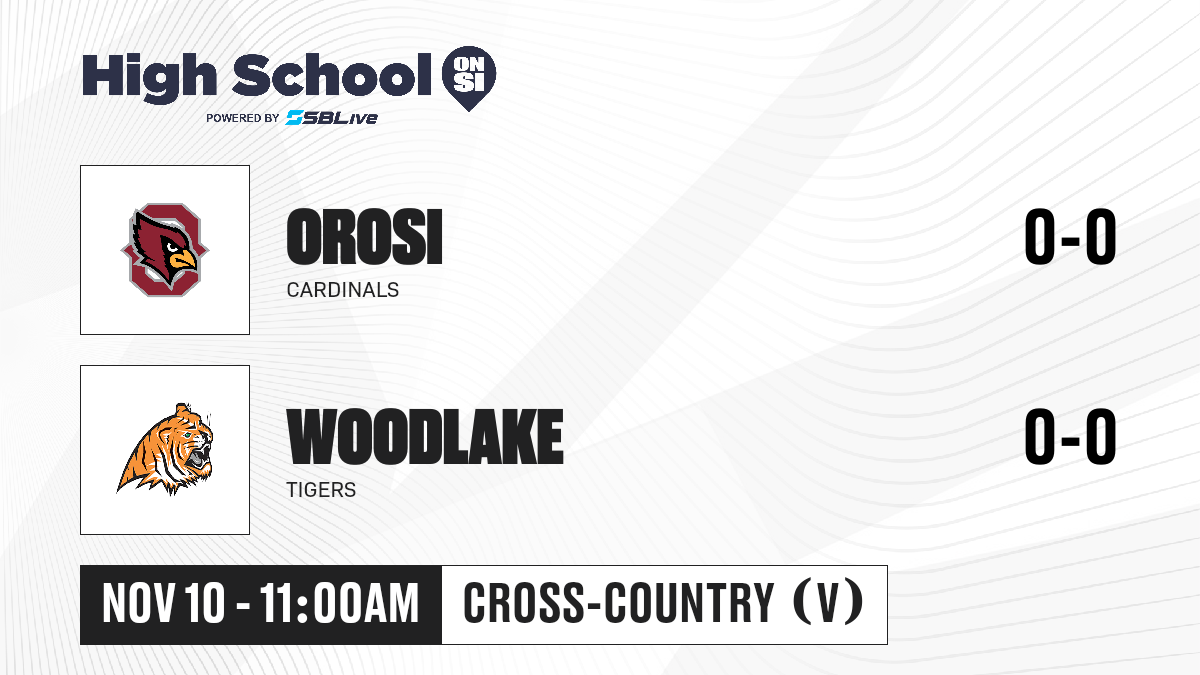 High School ON SI
POWERED BY SBLive

OROSI
CARDINALS
0-0

WOODLAKE
TIGERS
0-0

NOV 10 - 11:00AM
CROSS-COUNTRY (V)